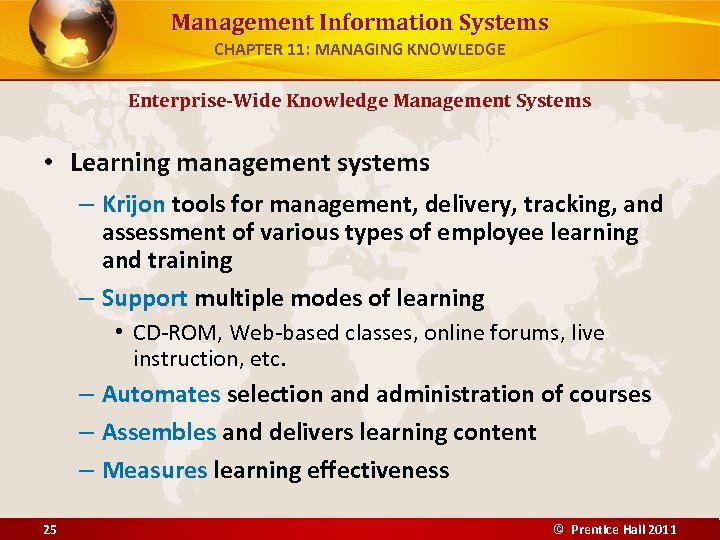 Management Information Systems
CHAPTER 11: MANAGING KNOWLEDGE

Enterprise-Wide Knowledge Management Systems

• Learning management systems
– Krijon tools for management, delivery, tracking, and assessment of various types of employee learning and training
– Support multiple modes of learning
• CD-ROM, Web-based classes, online forums, live instruction, etc.
– Automates selection and administration of courses
– Assembles and delivers learning content
– Measures learning effectiveness

25

© Prentice Hall 2011